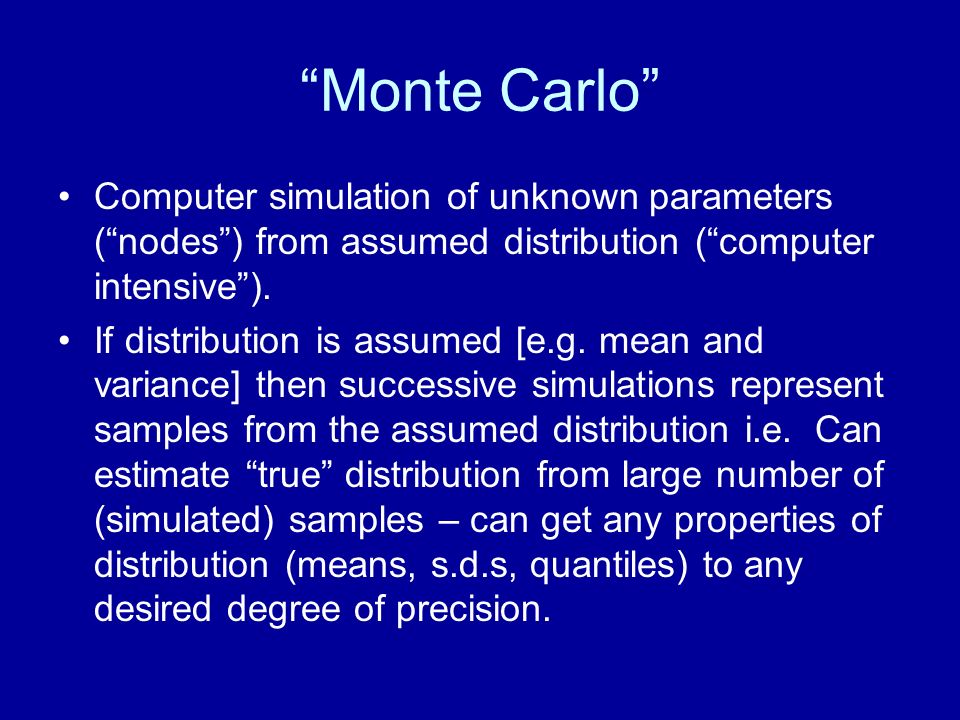 “Monte Carlo”

• Computer simulation of unknown parameters (“nodes”) from assumed distribution (“computer intensive”).

• If distribution is assumed [e.g. mean and variance] then successive simulations represent samples from the assumed distribution i.e. Can estimate “true” distribution from large number of (simulated) samples – can get any properties of distribution (means, s.d.s, quantiles) to any desired degree of precision.